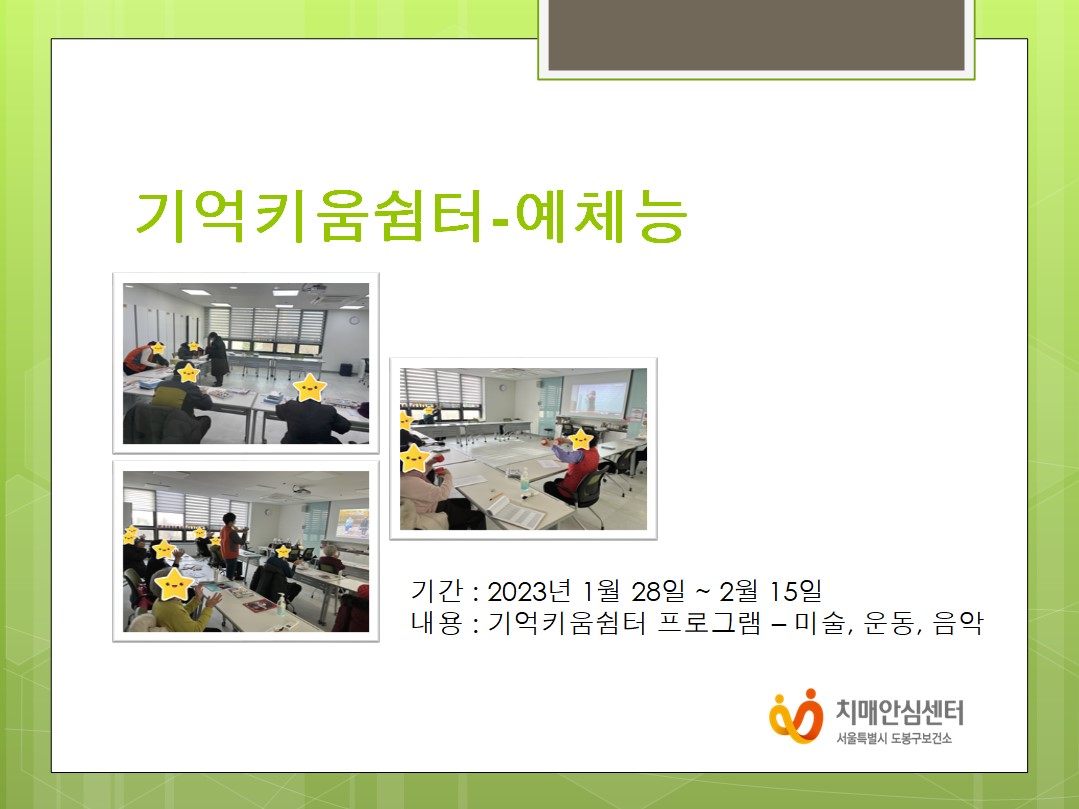 기억키움쉼터-예체능

기간 : 2023년 1월 28일 ~ 2월 15일
내용 : 기억키움쉼터 프로그램 – 미술, 운동, 음악

치매안심센터
서울특별시 도봉구보건소